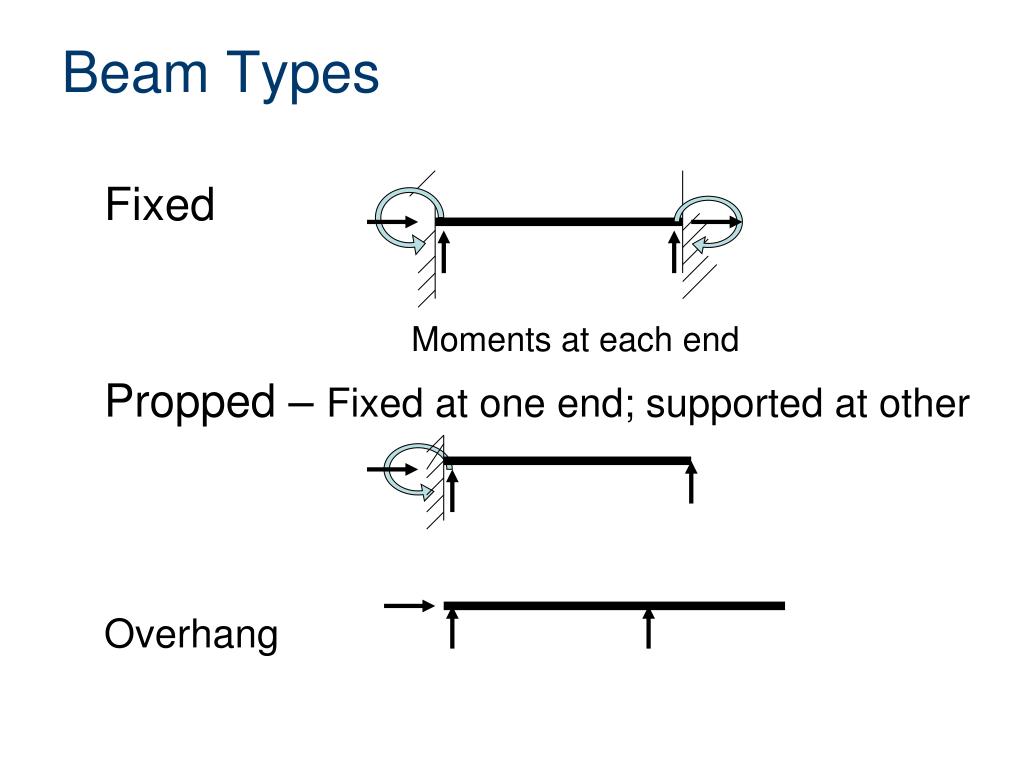 Beam Types

Fixed

Moments at each end

Propped – Fixed at one end; supported at other

Overhang